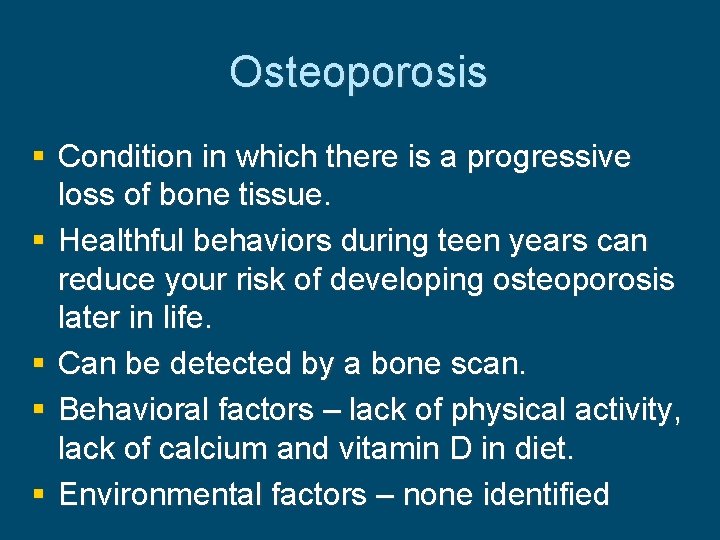 Osteoporosis

▪ Condition in which there is a progressive loss of bone tissue.

▪ Healthful behaviors during teen years can reduce your risk of developing osteoporosis later in life.

▪ Can be detected by a bone scan.

▪ Behavioral factors – lack of physical activity, lack of calcium and vitamin D in diet.

▪ Environmental factors – none identified